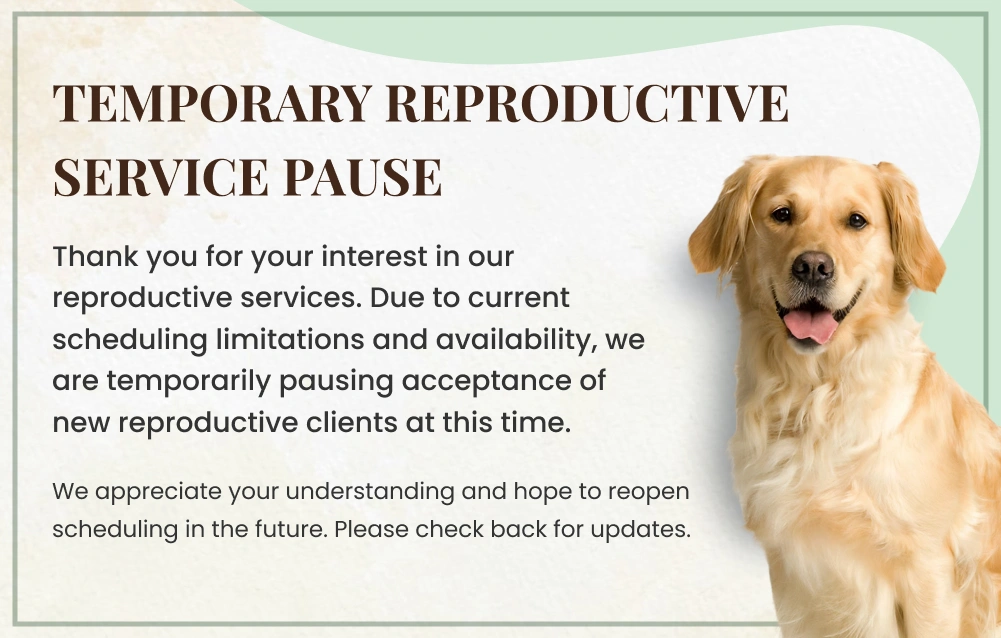 TEMPORARY REPRODUCTIVE SERVICE PAUSE

Thank you for your interest in our reproductive services. Due to current scheduling limitations and availability, we are temporarily pausing acceptance of new reproductive clients at this time.

We appreciate your understanding and hope to reopen scheduling in the future. Please check back for updates.